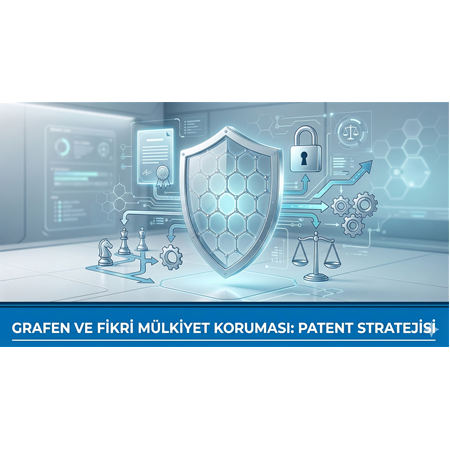 GRAFEN VE FİKRİ MÜLKİYET KORUMASI: PATENT STRATEJİSİ